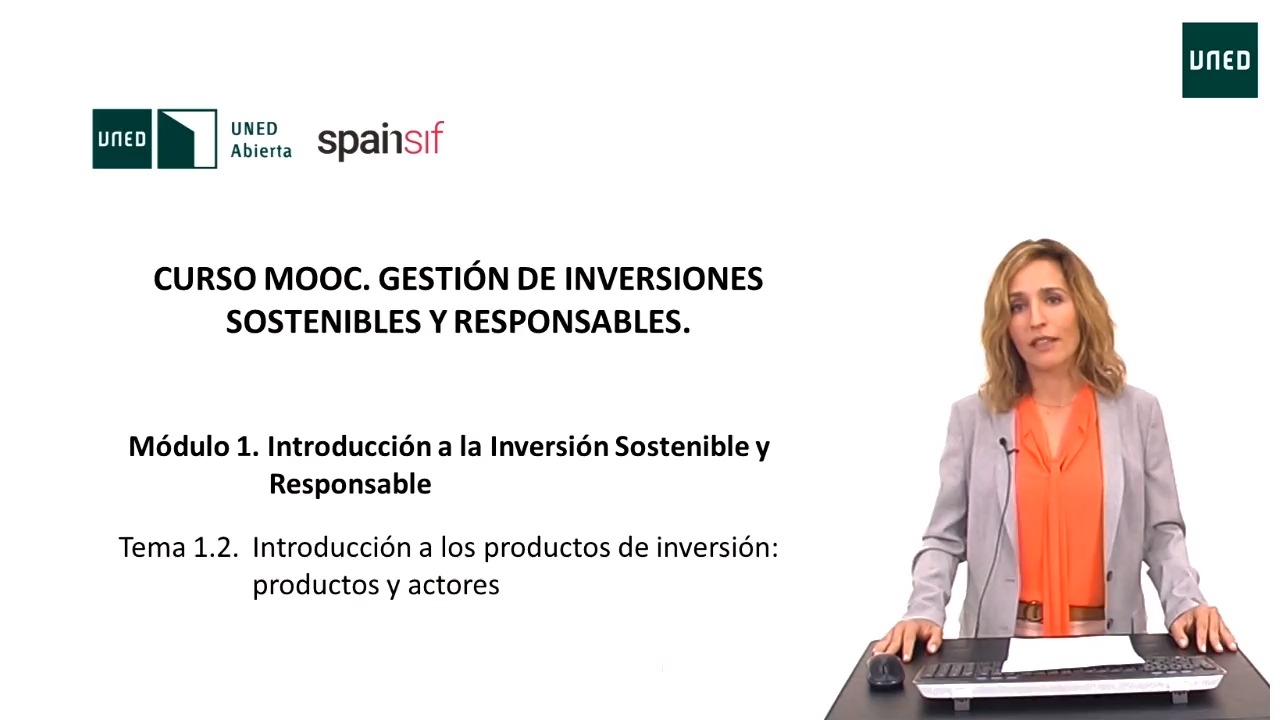 UNED

UNED

UNED Abierta

spainsif

CURSO MOOC. GESTIÓN DE INVERSIONES SOSTENIBLES Y RESPONSABLES.

Módulo 1. Introducción a la Inversión Sostenible y Responsable

Tema 1.2. Introducción a los productos de inversión: productos y actores